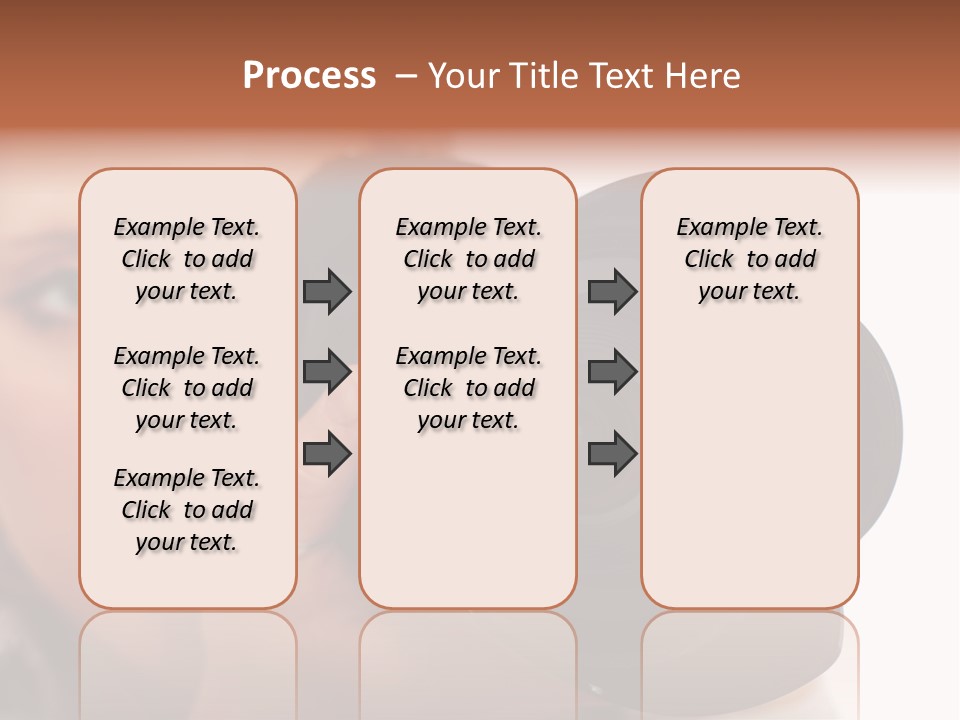 Process – Your Title Text Here

Example Text. Click to add your text.

Example Text. Click to add your text.

Example Text. Click to add your text.

Example Text. Click to add your text.

Example Text. Click to add your text.

Example Text. Click to add your text.